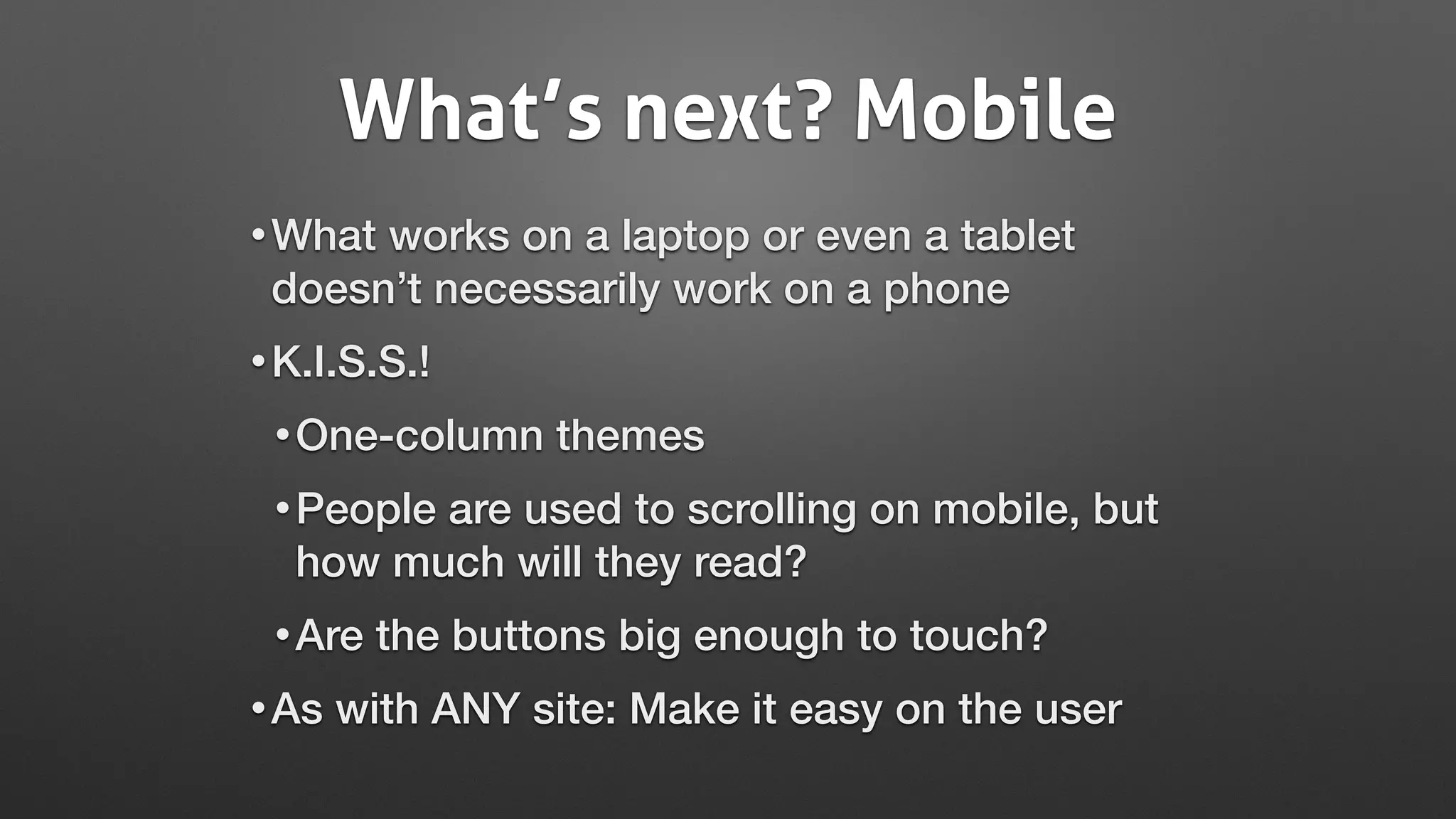 What’s next? Mobile

• What works on a laptop or even a tablet doesn’t necessarily work on a phone

• K.I.S.S.!

• One-column themes

• People are used to scrolling on mobile, but how much will they read?

• Are the buttons big enough to touch?

• As with ANY site: Make it easy on the user